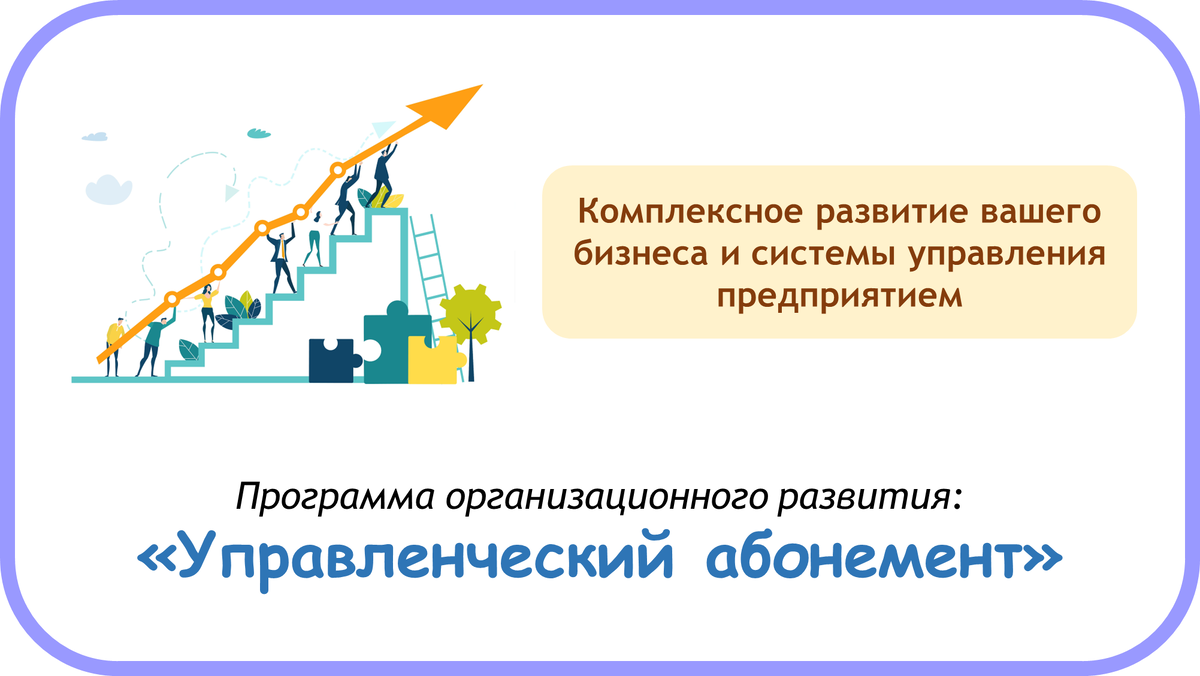 Комплексное развитие вашего бизнеса и системы управления предприятием

Программа организационного развития:
«Управленческий абонемент»